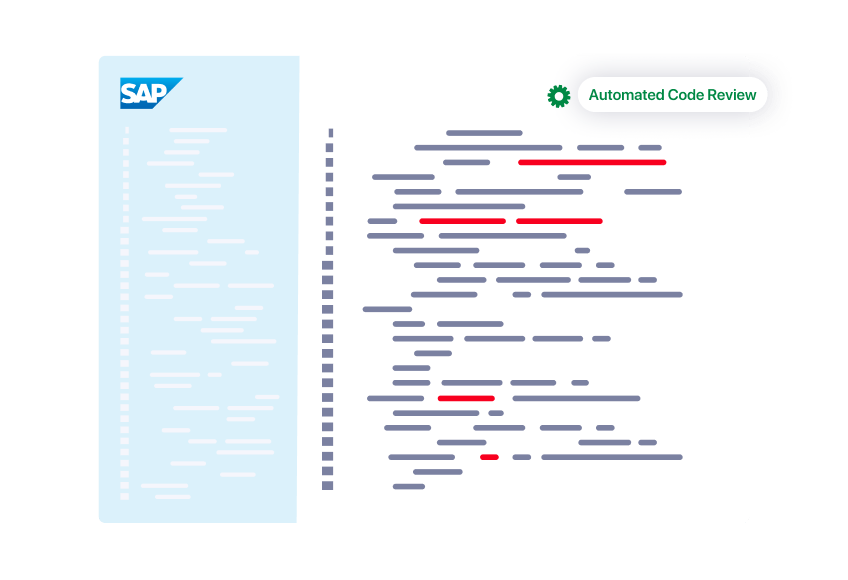 SAP

Automated Code Review